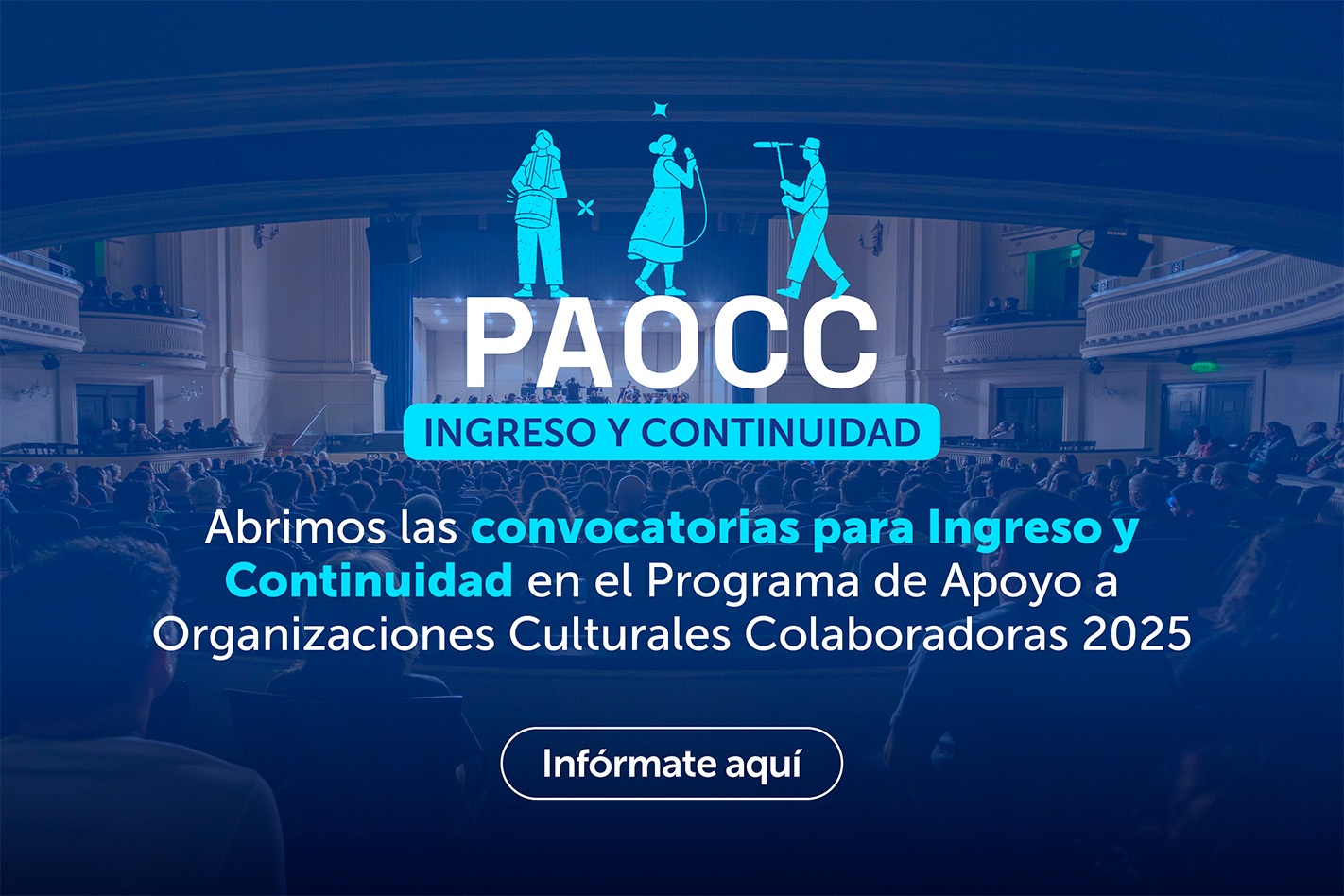 PAOCC

INGRESO Y CONTINUIDAD

Abrimos las convocatorias para Ingreso y Continuidad en el Programa de Apoyo a Organizaciones Culturales Colaboradoras 2025

Infórmate aquí